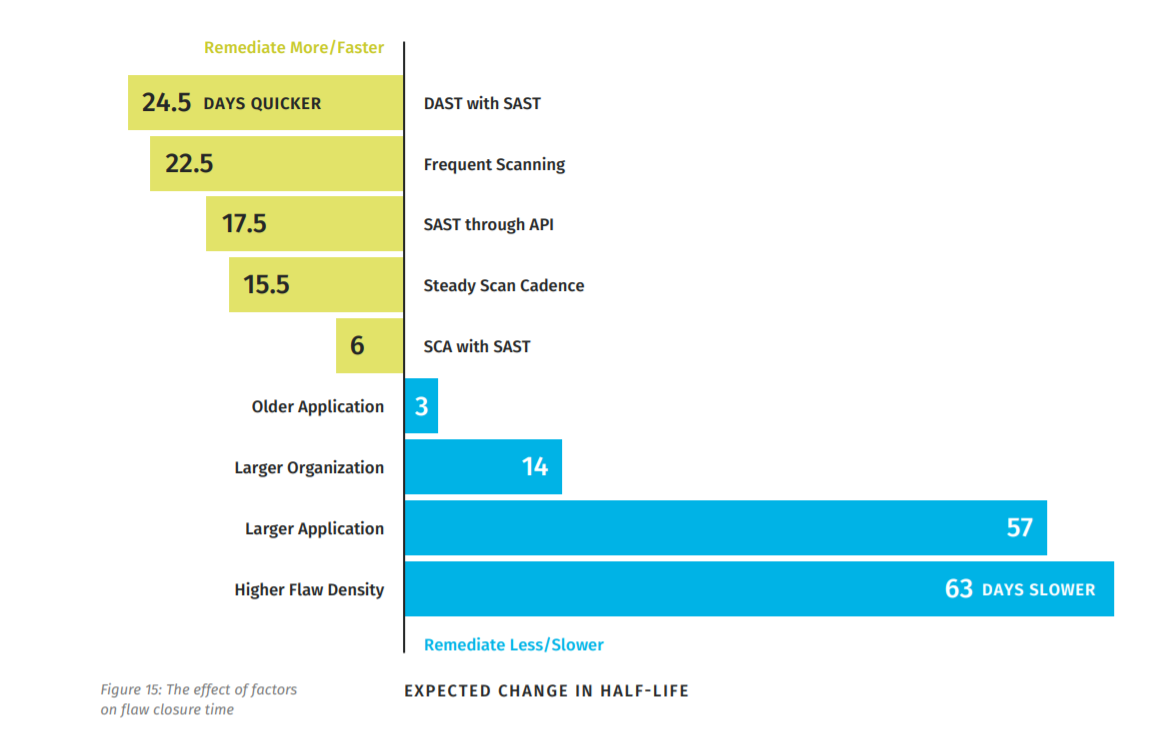 Remediate More/Faster

24.5 DAYS QUICKER DAST with SAST

22.5 Frequent Scanning

17.5 SAST through API

15.5 Steady Scan Cadence

6 SCA with SAST

Older Application 3

Larger Organization 14

Larger Application 57

Higher Flaw Density 63 DAYS SLOWER

Remediate Less/Slower

Figure 15: The effect of factors on flaw closure time

EXPECTED CHANGE IN HALF-LIFE